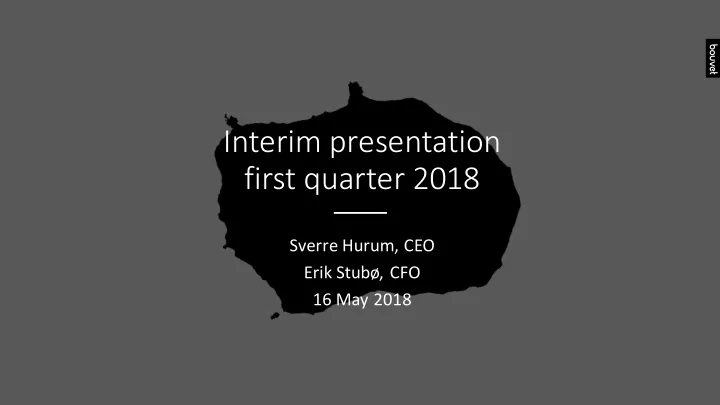 bouvet

Interim presentation first quarter 2018

Sverre Hurum, CEO
Erik Stubø, CFO
16 May 2018